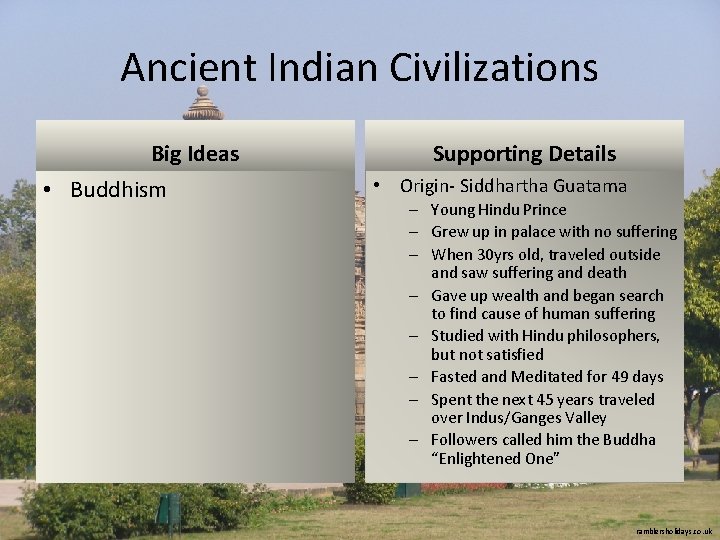 Ancient Indian Civilizations

Big Ideas

• Buddhism

Supporting Details

• Origin- Siddhartha Guatama
– Young Hindu Prince
– Grew up in palace with no suffering
– When 30yrs old, traveled outside and saw suffering and death
– Gave up wealth and began search to find cause of human suffering
– Studied with Hindu philosophers, but not satisfied
– Fasted and Meditated for 49 days
– Spent the next 45 years traveled over Indus/Ganges Valley
– Followers called him the Buddha "Enlightened One"

ramblersholidays.co.uk